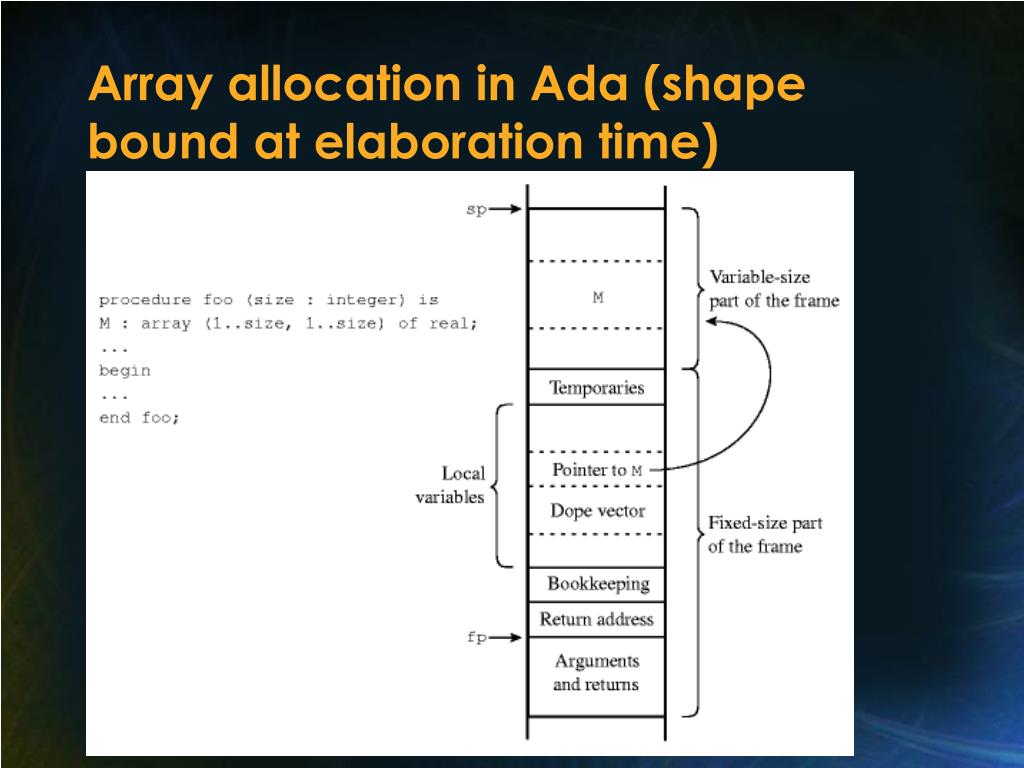 Array allocation in Ada (shape bound at elaboration time)

procedure foo (size : integer) is
M : array (1..size, 1..size) of real;
...
begin
...
end foo;

sp
M
Variable-size part of the frame
Temporaries
Local variables
Pointer to M
Dope vector
Fixed-size part of the frame
Bookkeeping
Return address
fp
Arguments and returns